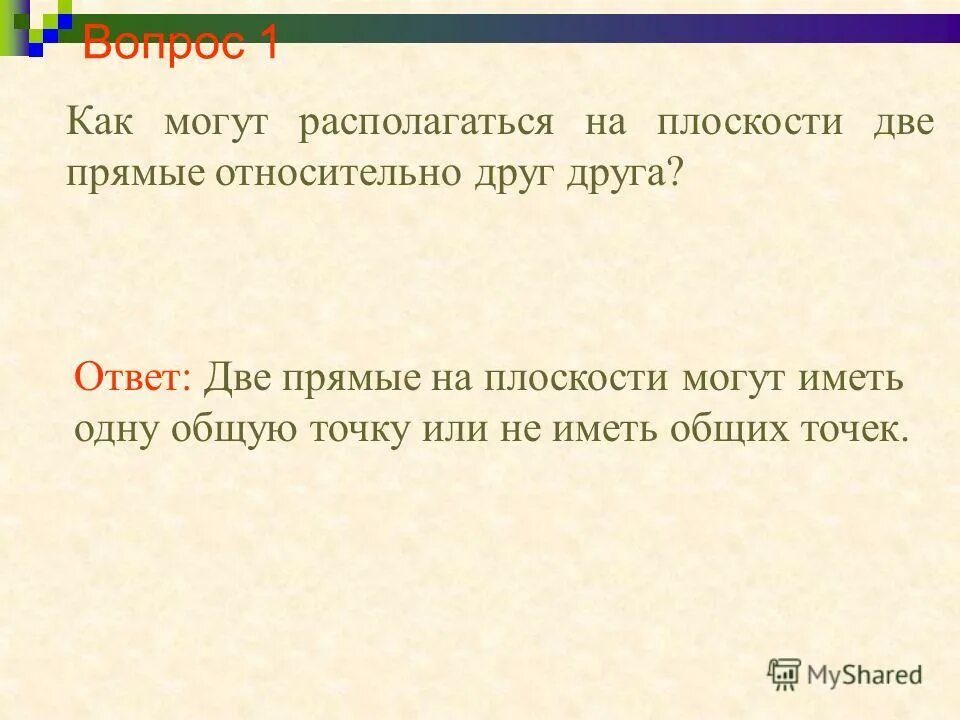 Вопрос 1

Как могут располагаться на плоскости две прямые относительно друг друга?

Ответ: Две прямые на плоскости могут иметь одну общую точку или не иметь общих точек.

MyShared